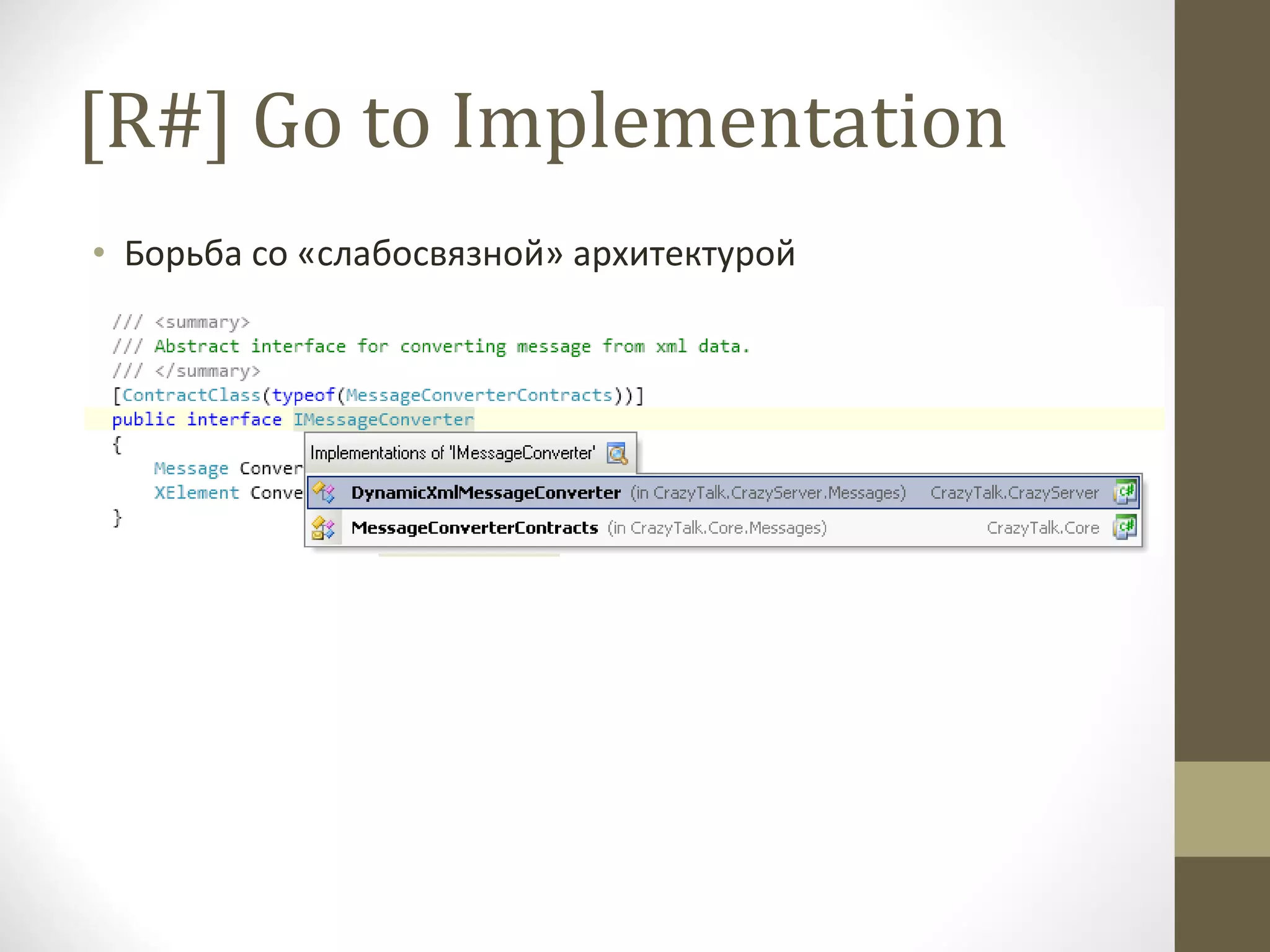 [R#] Go to Implementation

• Борьба со «слабосвязной» архитектурой

/// <summary>
/// Abstract interface for converting message from xml data.
/// </summary>
[ContractClass(typeof(MessageConverterContracts))]
public interface IMessageConverter
{
    Message Conver
    XElement Conve
}

Implementations of 'IMessageConverter'

DynamicXmlMessageConverter (in CrazyTalk.CrazyServer.Messages) CrazyTalk.CrazyServer
MessageConverterContracts (in CrazyTalk.Core.Messages) CrazyTalk.Core